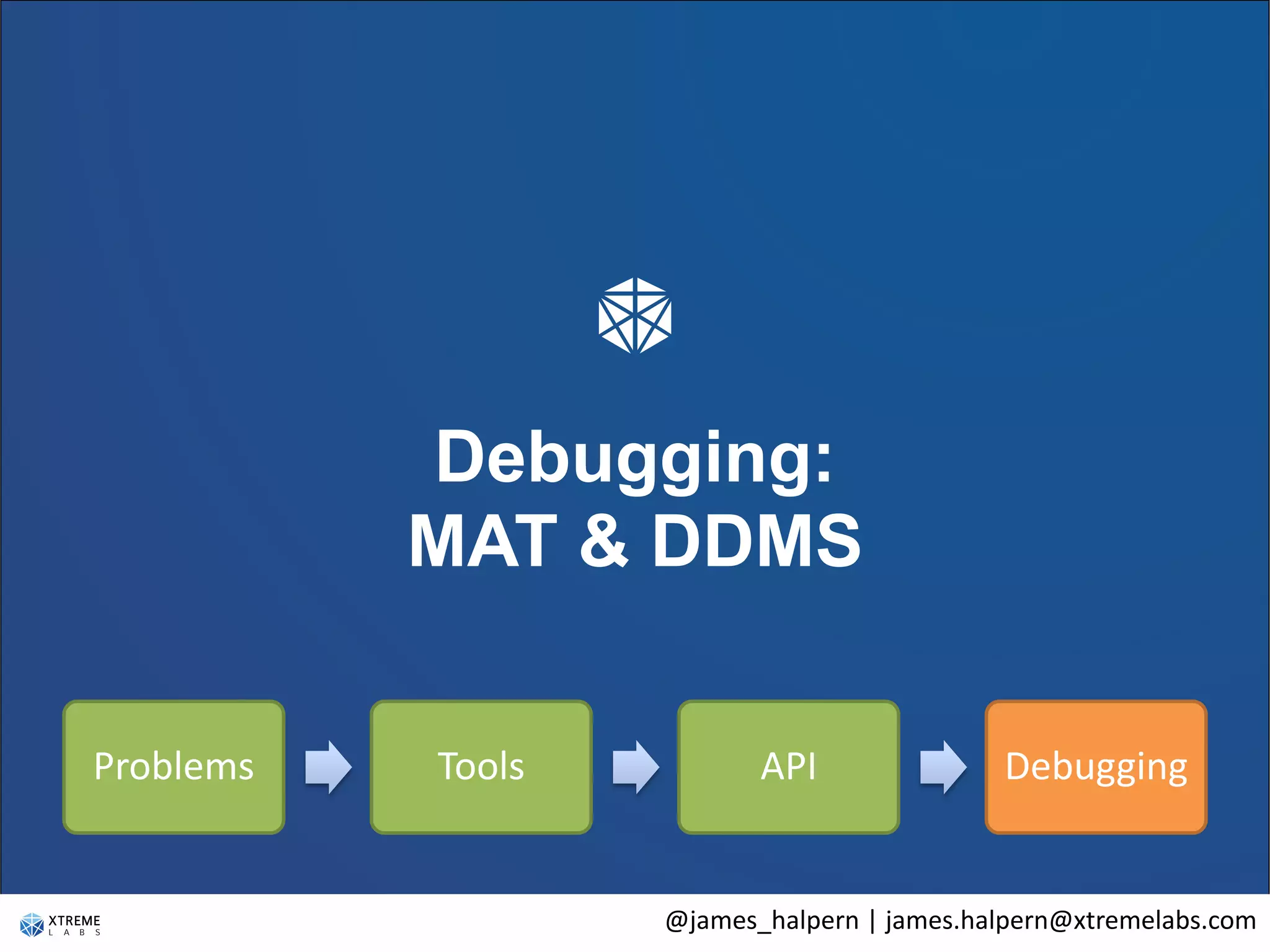 Debugging:
MAT & DDMS

Problems

Tools

API

Debugging

XTREME
L A B S

@james_halpern | james.halpern@xtremelabs.com